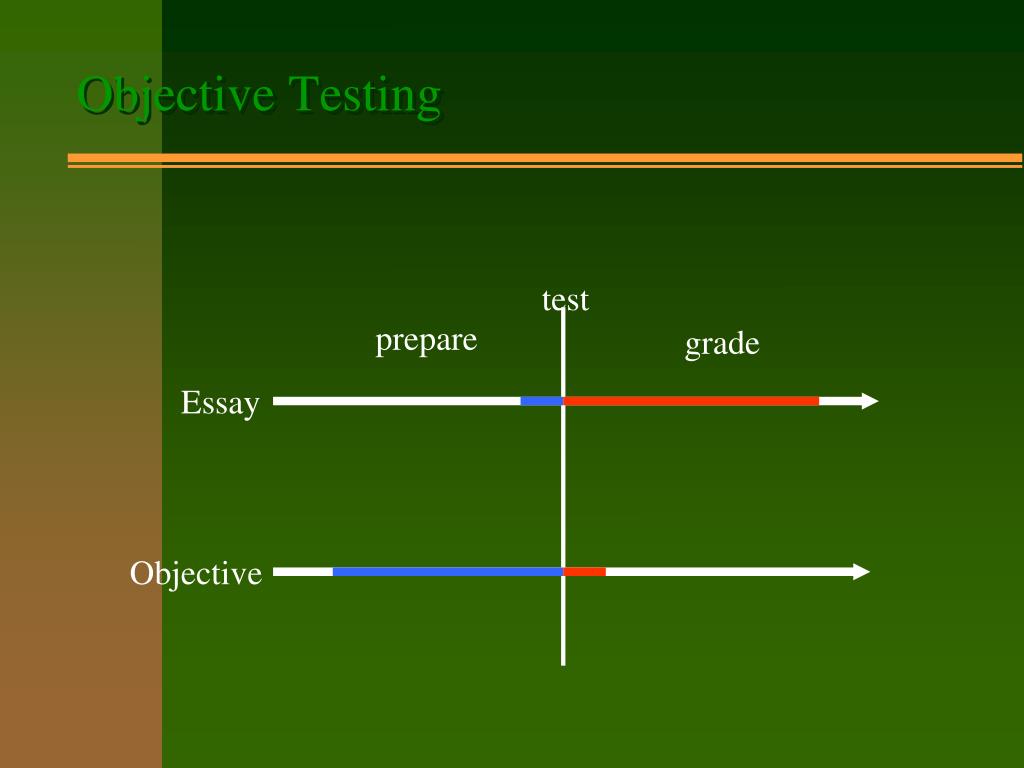 Objective Testing

test

prepare

grade

Essay

Objective